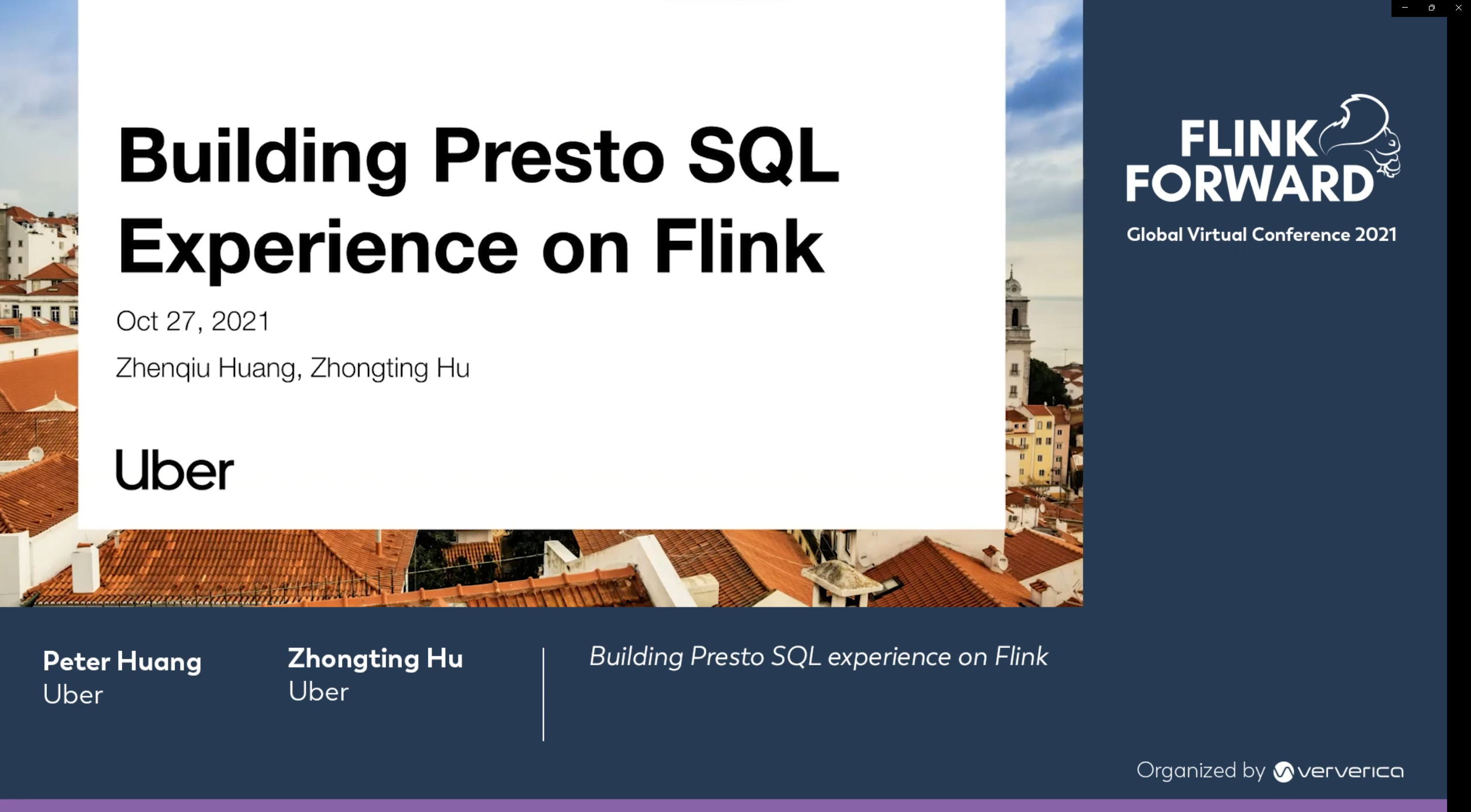 Building Presto SQL Experience on Flink

Oct 27, 2021

Zhenqiu Huang, Zhongting Hu

Uber

FLINK FORWARD

Global Virtual Conference 2021

Peter Huang
Uber

Zhongting Hu
Uber

Building Presto SQL experience on Flink

Organized by ververica